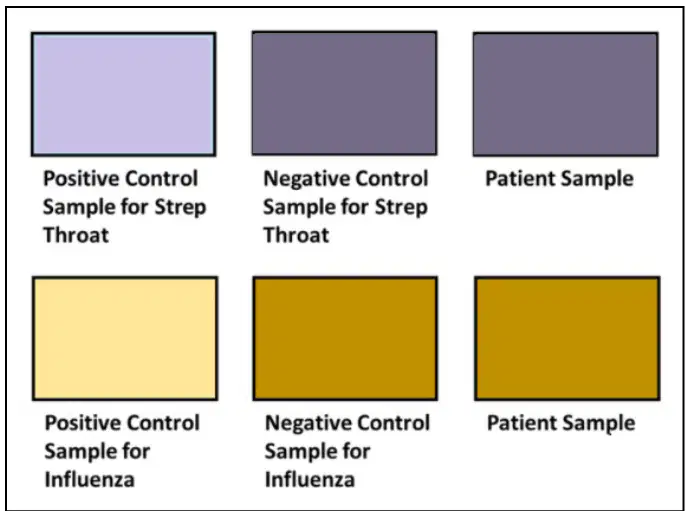 Positive Control Sample for Strep Throat

Negative Control Sample for Strep Throat

Patient Sample

Positive Control Sample for Influenza

Negative Control Sample for Influenza

Patient Sample